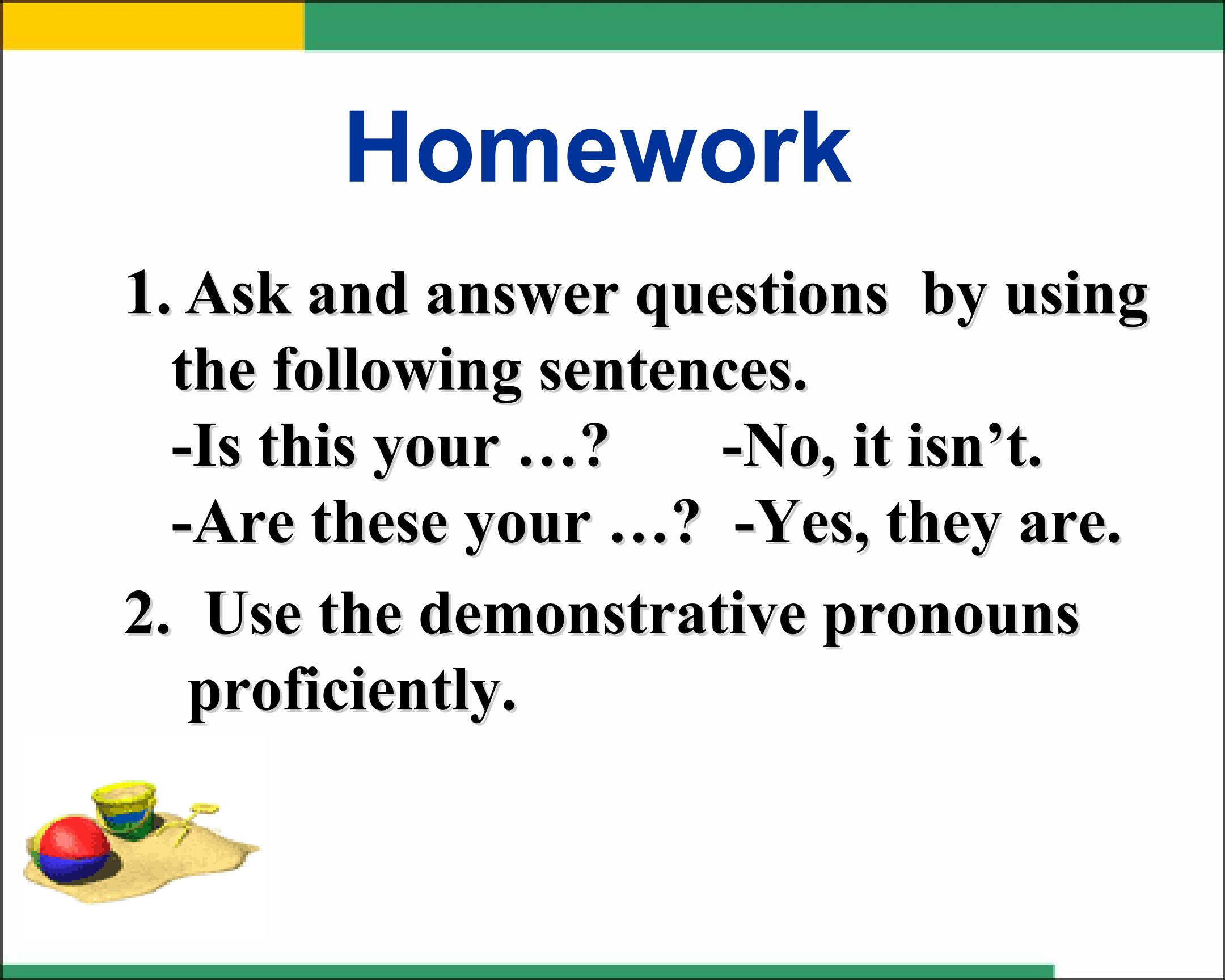 Homework

1. Ask and answer questions by using the following sentences.
-Is this your …? -No, it isn’t.
-Are these your …? -Yes, they are.

2. Use the demonstrative pronouns proficiently.